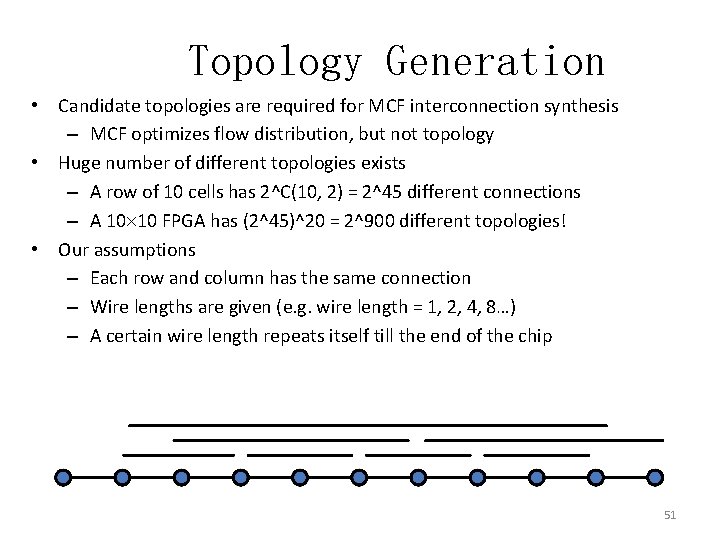 Topology Generation

• Candidate topologies are required for MCF interconnection synthesis
  – MCF optimizes flow distribution, but not topology
• Huge number of different topologies exists
  – A row of 10 cells has 2^C(10, 2) = 2^45 different connections
  – A 10×10 FPGA has (2^45)^20 = 2^900 different topologies!
• Our assumptions
  – Each row and column has the same connection
  – Wire lengths are given (e.g. wire length = 1, 2, 4, 8…)
  – A certain wire length repeats itself till the end of the chip

51